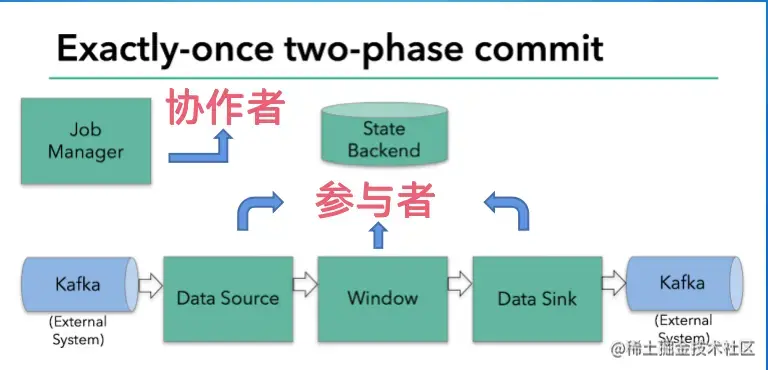 Exactly-once two-phase commit

Job Manager

协作者

State Backend

参与者

Kafka

(External System)

Data Source

Window

Data Sink

Kafka

(External System)

@稀土掘金技术社区